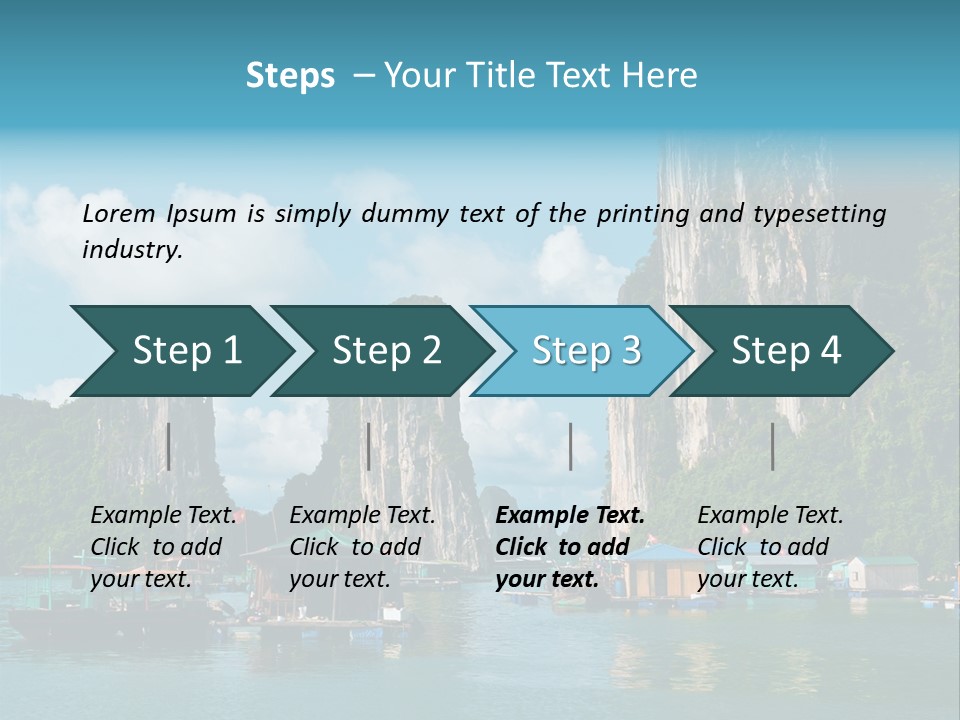 Steps – Your Title Text Here

Lorem Ipsum is simply dummy text of the printing and typesetting industry.

Step 1

Step 2

Step 3

Step 4

Example Text. Click to add your text.

Example Text. Click to add your text.

Example Text. Click to add your text.

Example Text. Click to add your text.